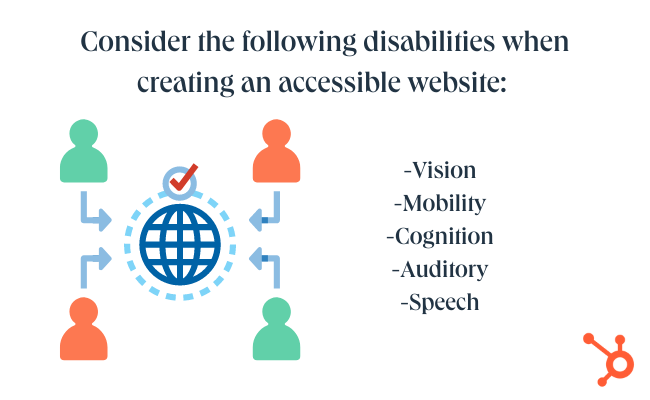 Consider the following disabilities when creating an accessible website:

-Vision
-Mobility
-Cognition
-Auditory
-Speech